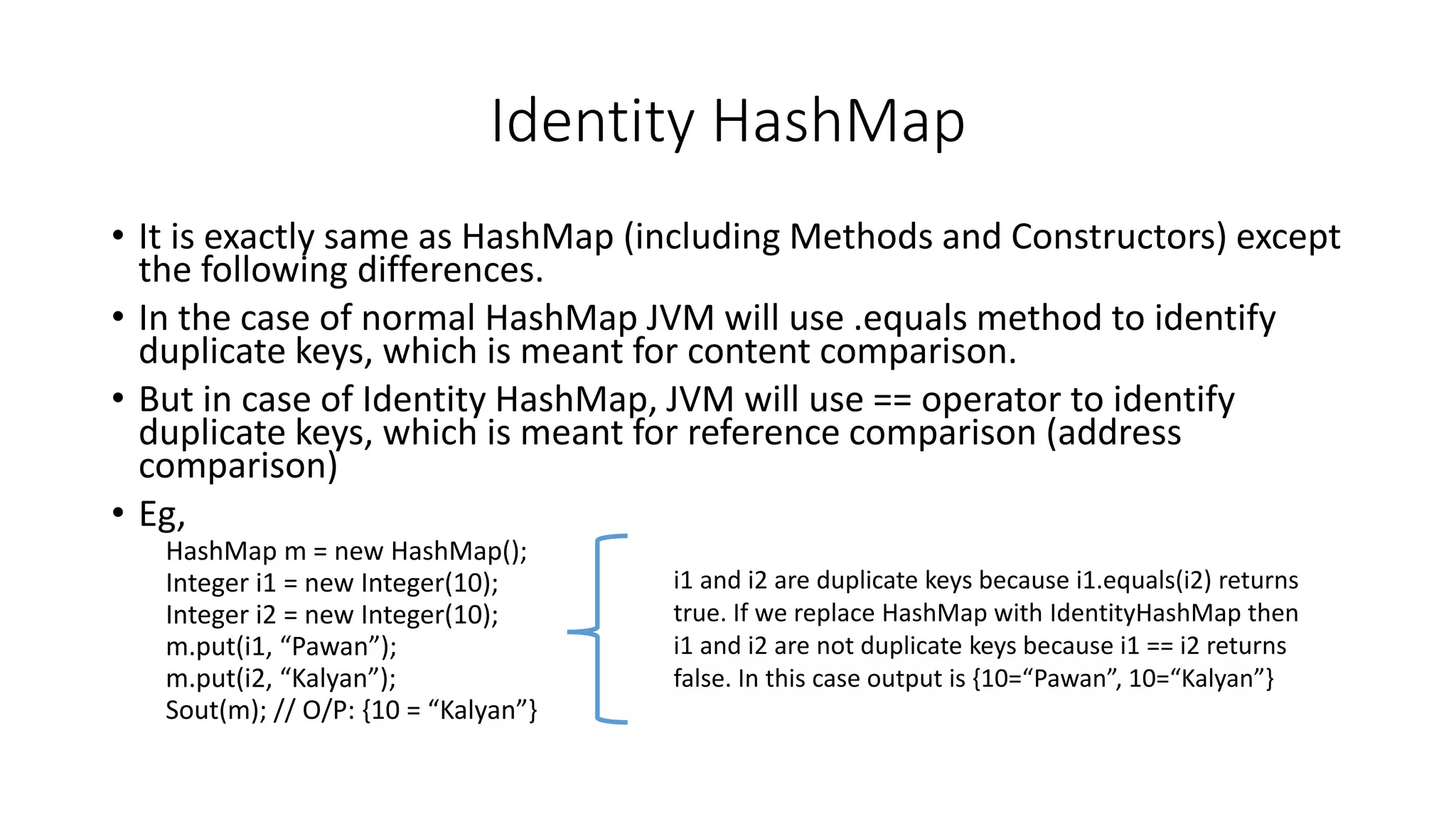 Identity HashMap

• It is exactly same as HashMap (including Methods and Constructors) except the following differences.

• In the case of normal HashMap JVM will use .equals method to identify duplicate keys, which is meant for content comparison.

• But in case of Identity HashMap, JVM will use == operator to identify duplicate keys, which is meant for reference comparison (address comparison)

• Eg,

HashMap m = new HashMap();
Integer i1 = new Integer(10);
Integer i2 = new Integer(10);
m.put(i1, “Pawan”);
m.put(i2, “Kalyan”);
Sout(m); // O/P: {10 = “Kalyan”}

i1 and i2 are duplicate keys because i1.equals(i2) returns true. If we replace HashMap with IdentityHashMap then i1 and i2 are not duplicate keys because i1 == i2 returns false. In this case output is {10=“Pawan”, 10=“Kalyan”}